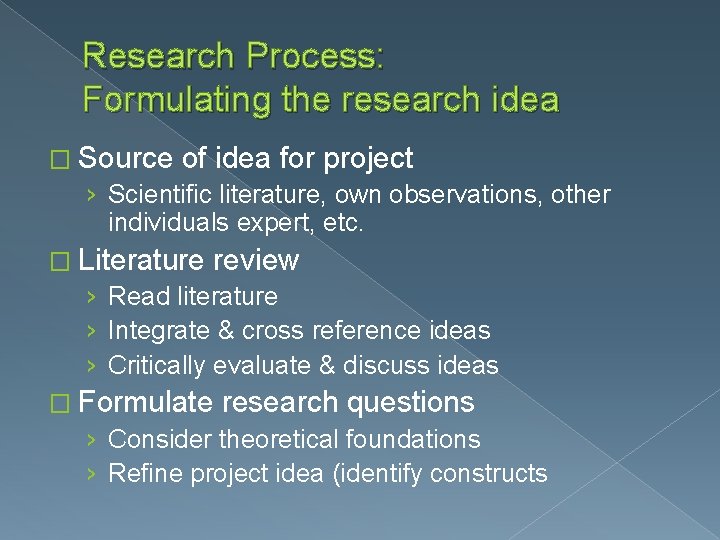 Research Process:
Formulating the research idea

□ Source of idea for project
› Scientific literature, own observations, other individuals expert, etc.

□ Literature review
› Read literature
› Integrate & cross reference ideas
› Critically evaluate & discuss ideas

□ Formulate research questions
› Consider theoretical foundations
› Refine project idea (identify constructs